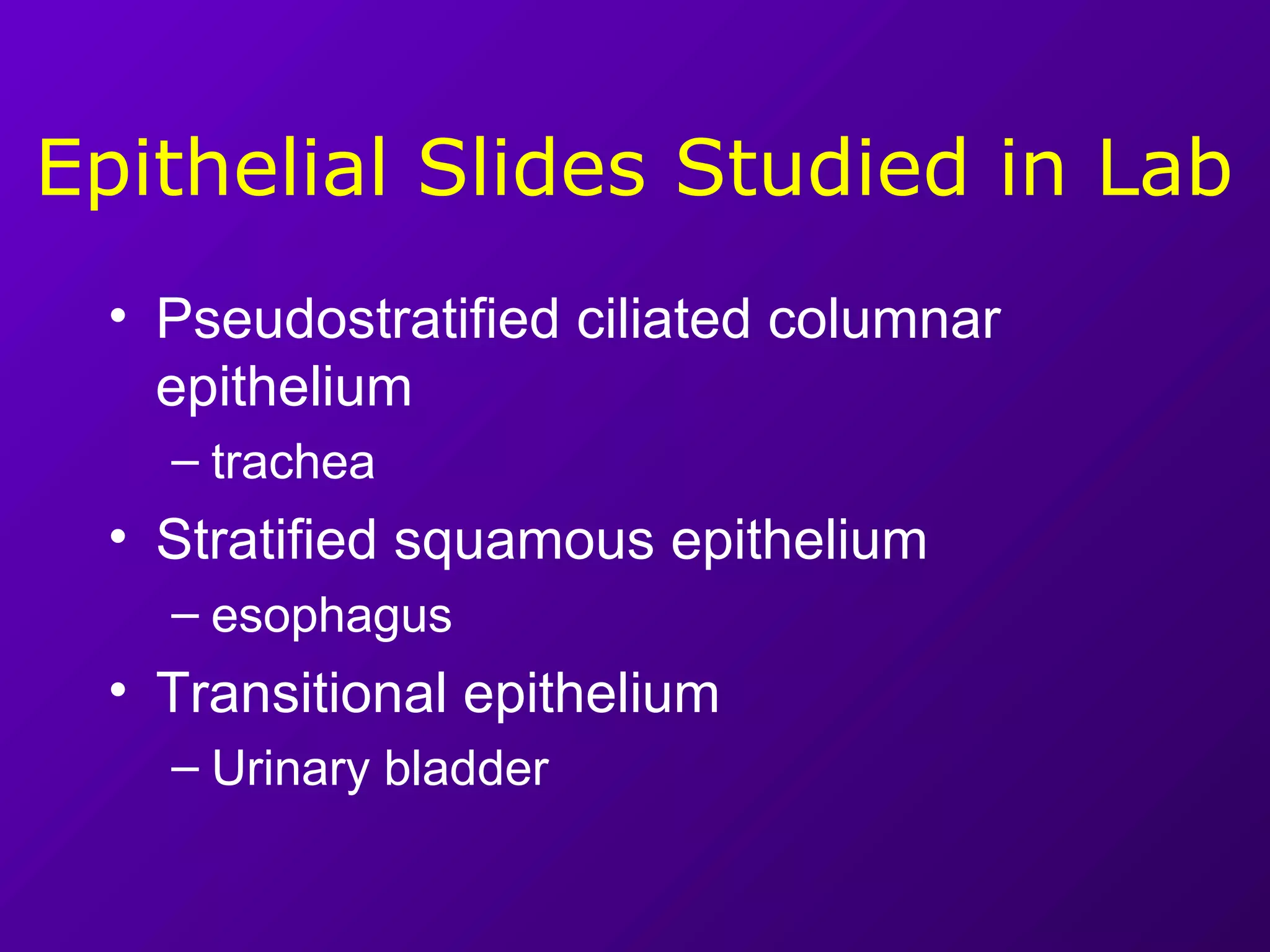 Epithelial Slides Studied in Lab

• Pseudostratified ciliated columnar epithelium
 – trachea
• Stratified squamous epithelium
 – esophagus
• Transitional epithelium
 – Urinary bladder